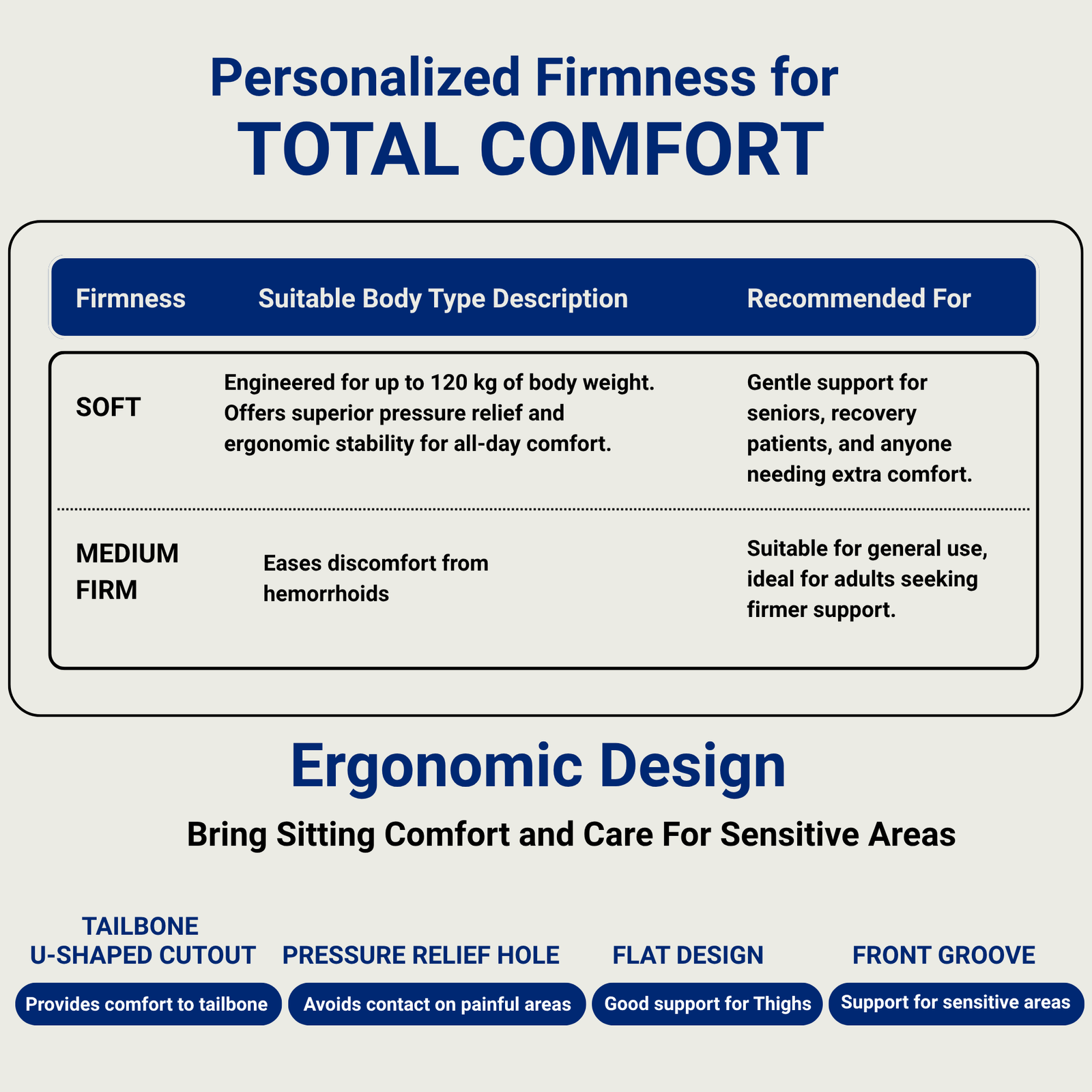 Personalized Firmness for
TOTAL COMFORT

| Firmness | Suitable Body Type Description | Recommended For |
|---|---|---|
| SOFT | Engineered for up to 120 kg of body weight. Offers superior pressure relief and ergonomic stability for all-day comfort. | Gentle support for seniors, recovery patients, and anyone needing extra comfort. |
| MEDIUM FIRM | Eases discomfort from hemorrhoids | Suitable for general use, ideal for adults seeking firmer support. |

Ergonomic Design

Bring Sitting Comfort and Care For Sensitive Areas

TAILBONE U-SHAPED CUTOUT
Provides comfort to tailbone

PRESSURE RELIEF HOLE
Avoids contact on painful areas

FLAT DESIGN
Good support for Thighs

FRONT GROOVE
Support for sensitive areas